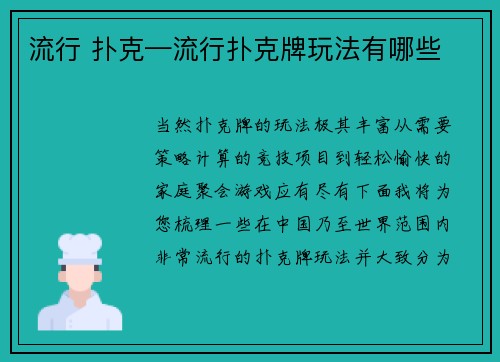 流行 扑克—流行扑克牌玩法有哪些

当然扑克牌的玩法极其丰富从需要策略计算的竞技项目到轻松愉快的家庭聚会游戏应有尽有下面我将为您梳理一些在中国乃至世界范围内非常流行的扑克牌玩法并大致分为